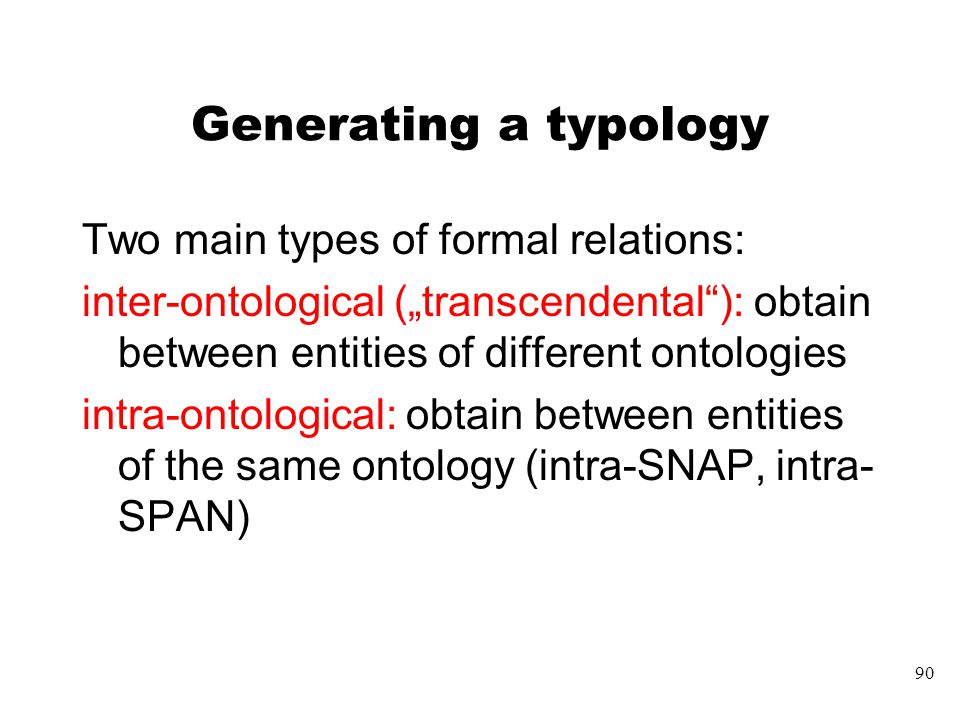 Generating a typology

Two main types of formal relations:

inter-ontological („transcendental“): obtain between entities of different ontologies

intra-ontological: obtain between entities of the same ontology (intra-SNAP, intra-SPAN)

90